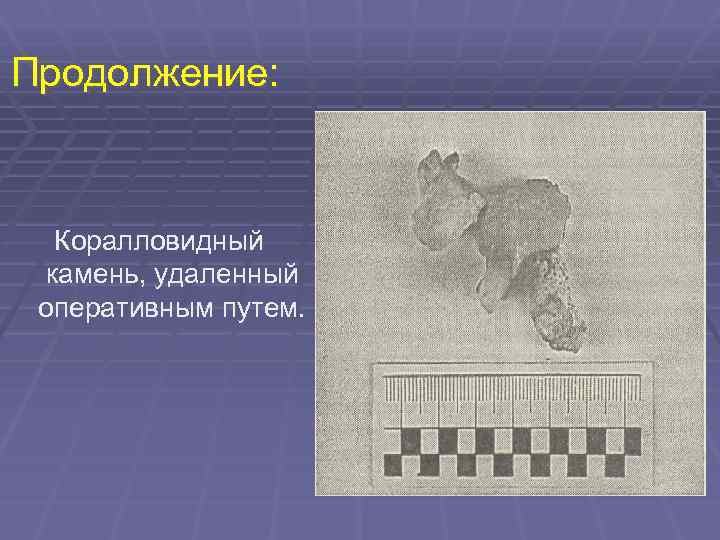 Продолжение:

Коралловидный камень, удаленный оперативным путем.